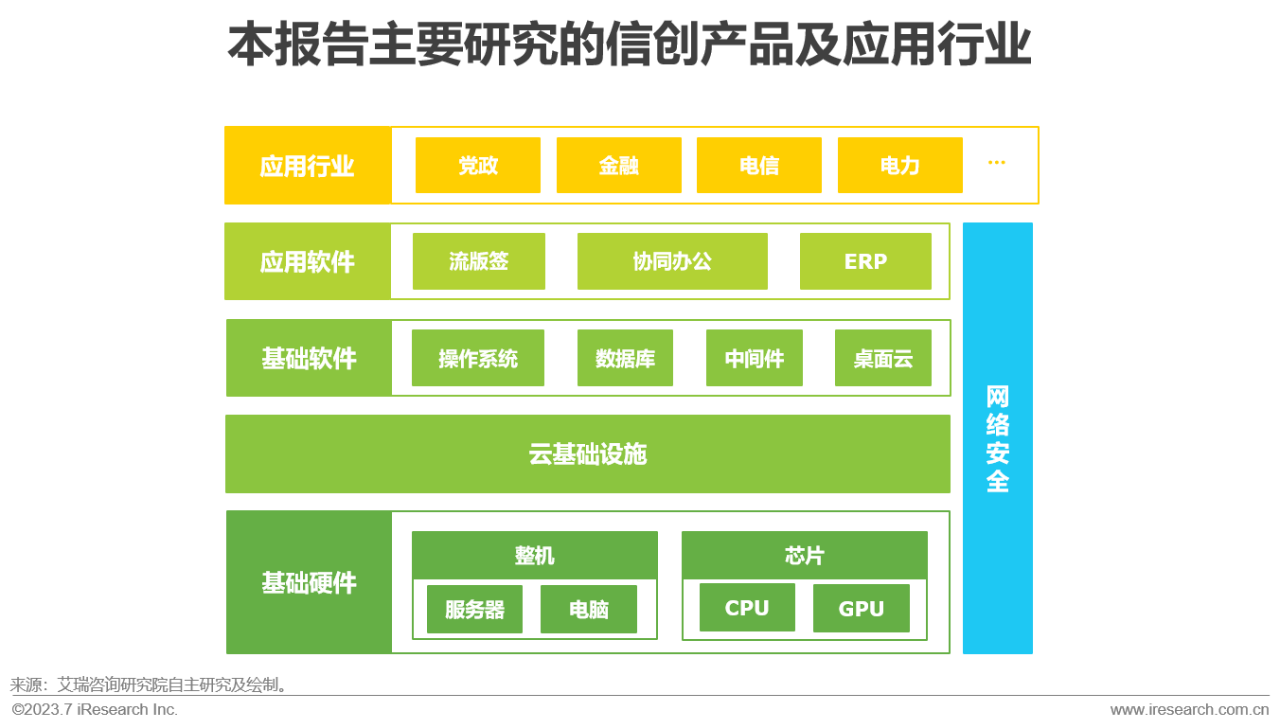 本报告主要研究的信创产品及应用行业

应用行业
党政
金融
电信
电力
…

应用软件
流版签
协同办公
ERP

基础软件
操作系统
数据库
中间件
桌面云

云基础设施

基础硬件
整机
服务器
电脑
芯片
CPU
GPU

网络安全

来源：艾瑞咨询研究院自主研究及绘制。
©2023.7 iResearch Inc.
www.iresearch.com.cn